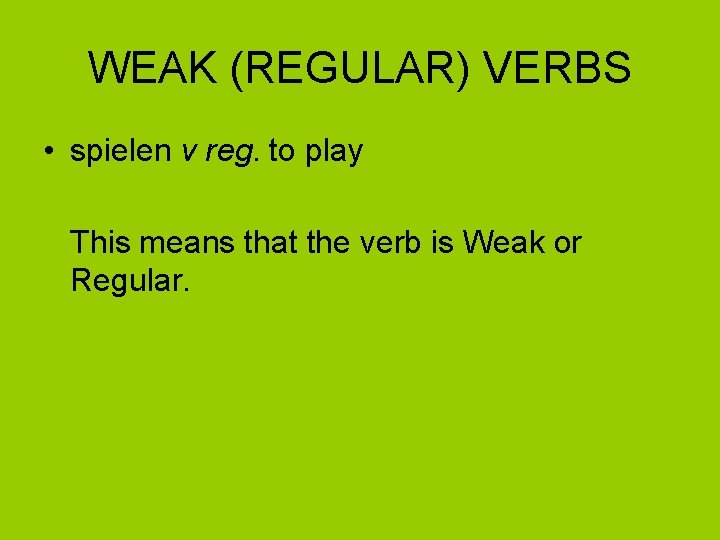 WEAK (REGULAR) VERBS

• spielen v reg. to play

This means that the verb is Weak or Regular.